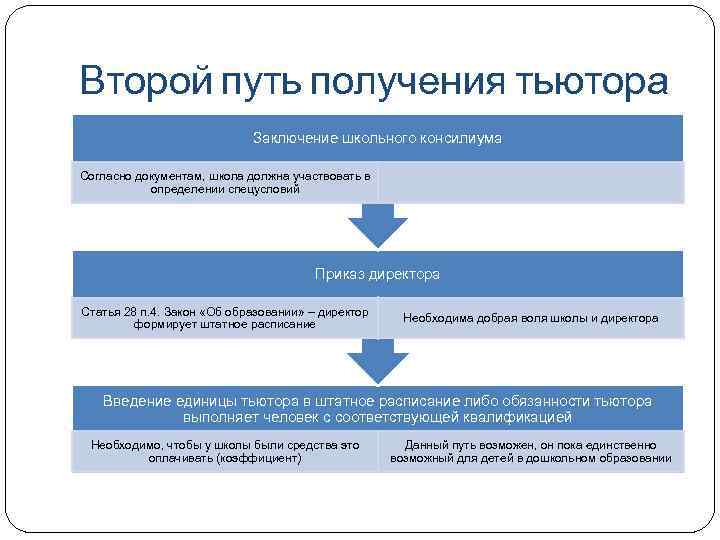 Второй путь получения тьютора

Заключение школьного консилиума

Согласно документам, школа должна участвовать в определении спецусловий

Приказ директора

Статья 28 п.4. Закон «Об образовании» – директор формирует штатное расписание

Необходима добрая воля школы и директора

Введение единицы тьютора в штатное расписание либо обязанности тьютора выполняет человек с соответствующей квалификацией

Необходимо, чтобы у школы были средства это оплачивать (коэффициент)

Данный путь возможен, он пока единственно возможный для детей в дошкольном образовании